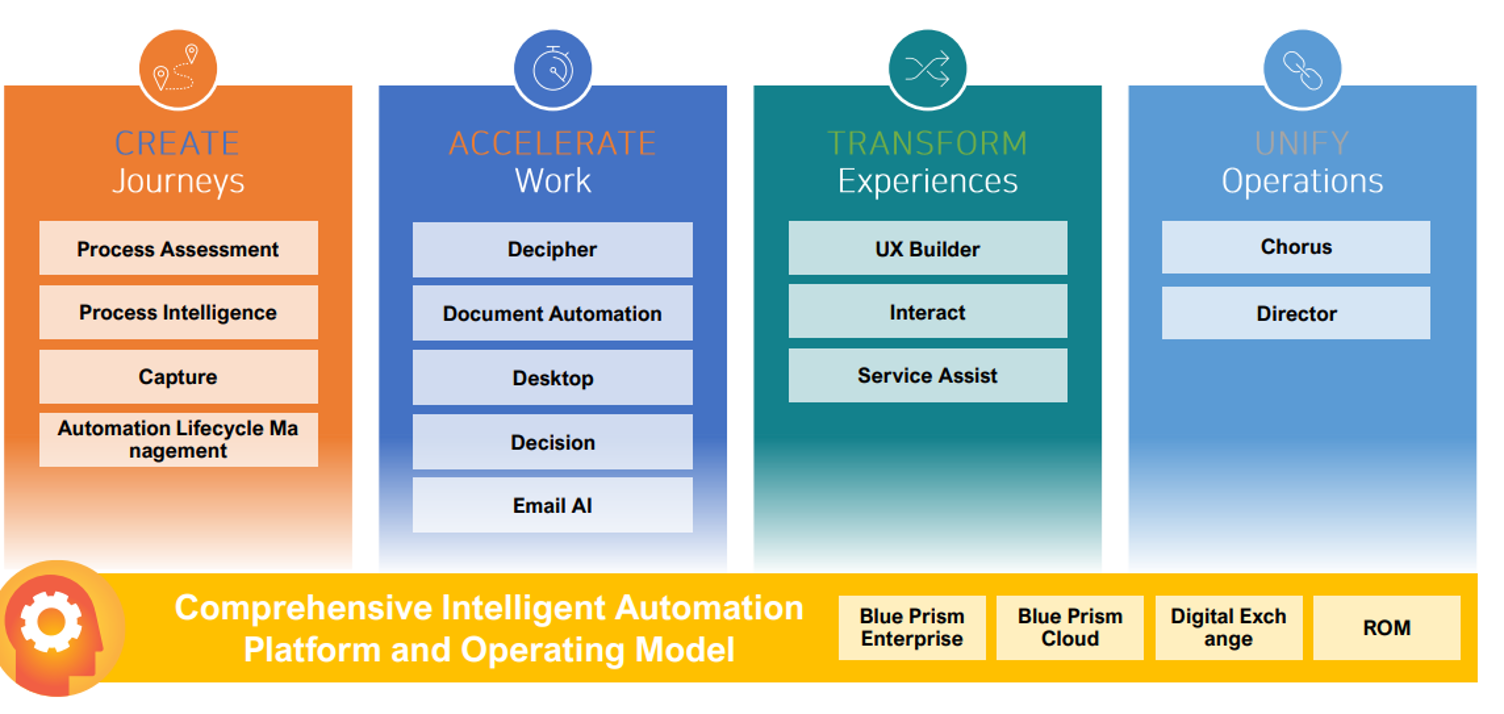 CREATE
Journeys

Process Assessment

Process Intelligence

Capture

Automation Lifecycle Ma nagement

ACCELERATE
Work

Decipher

Document Automation

Desktop

Decision

Email AI

TRANSFORM
Experiences

UX Builder

Interact

Service Assist

UNIFY
Operations

Chorus

Director

Comprehensive Intelligent Automation Platform and Operating Model

Blue Prism Enterprise

Blue Prism Cloud

Digital Exch ange

ROM